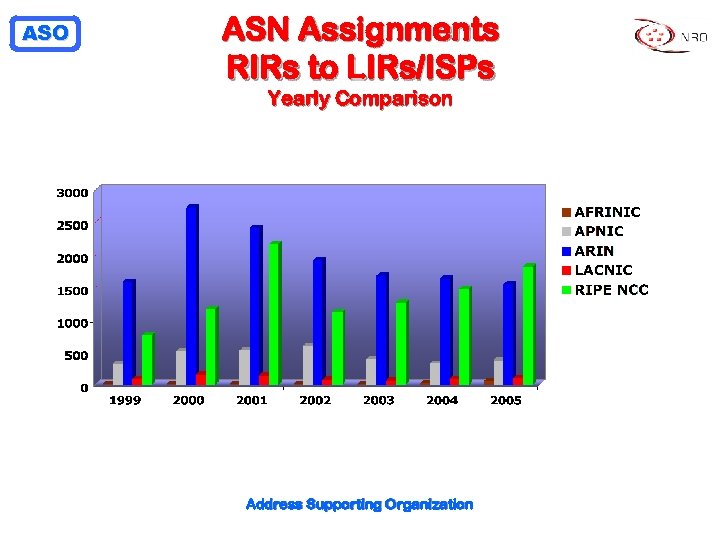 ASO

ASN Assignments
RIRs to LIRs/ISPs
Yearly Comparison

NRO

3000
2500
2000
1500
1000
500
0

1999 2000 2001 2002 2003 2004 2005

AFRINIC
APNIC
ARIN
LACNIC
RIPE NCC

Address Supporting Organization